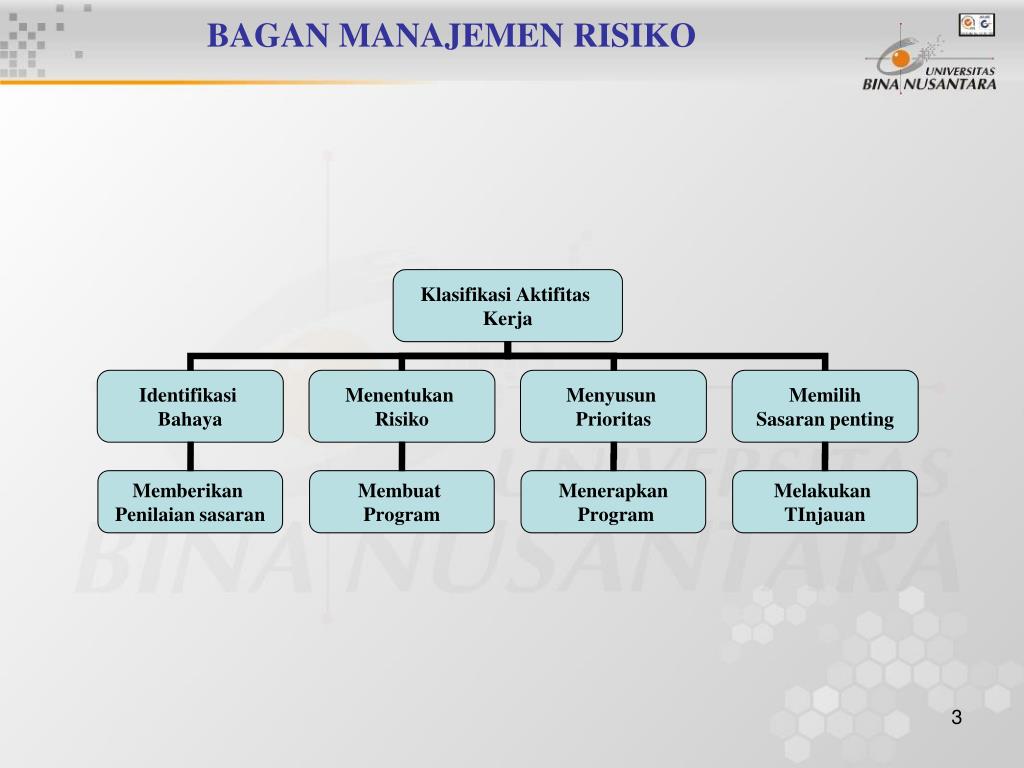 BAGAN MANAJEMEN RISIKO

UNIVERSITAS
BINA NUSANTARA

Klasifikasi Aktifitas Kerja

Identifikasi Bahaya

Menentukan Risiko

Menyusun Prioritas

Memilih Sasaran penting

Memberikan Penilaian sasaran

Membuat Program

Menerapkan Program

Melakukan TInjauan

UNIVERSITAS
BINA NUSANTARA

3